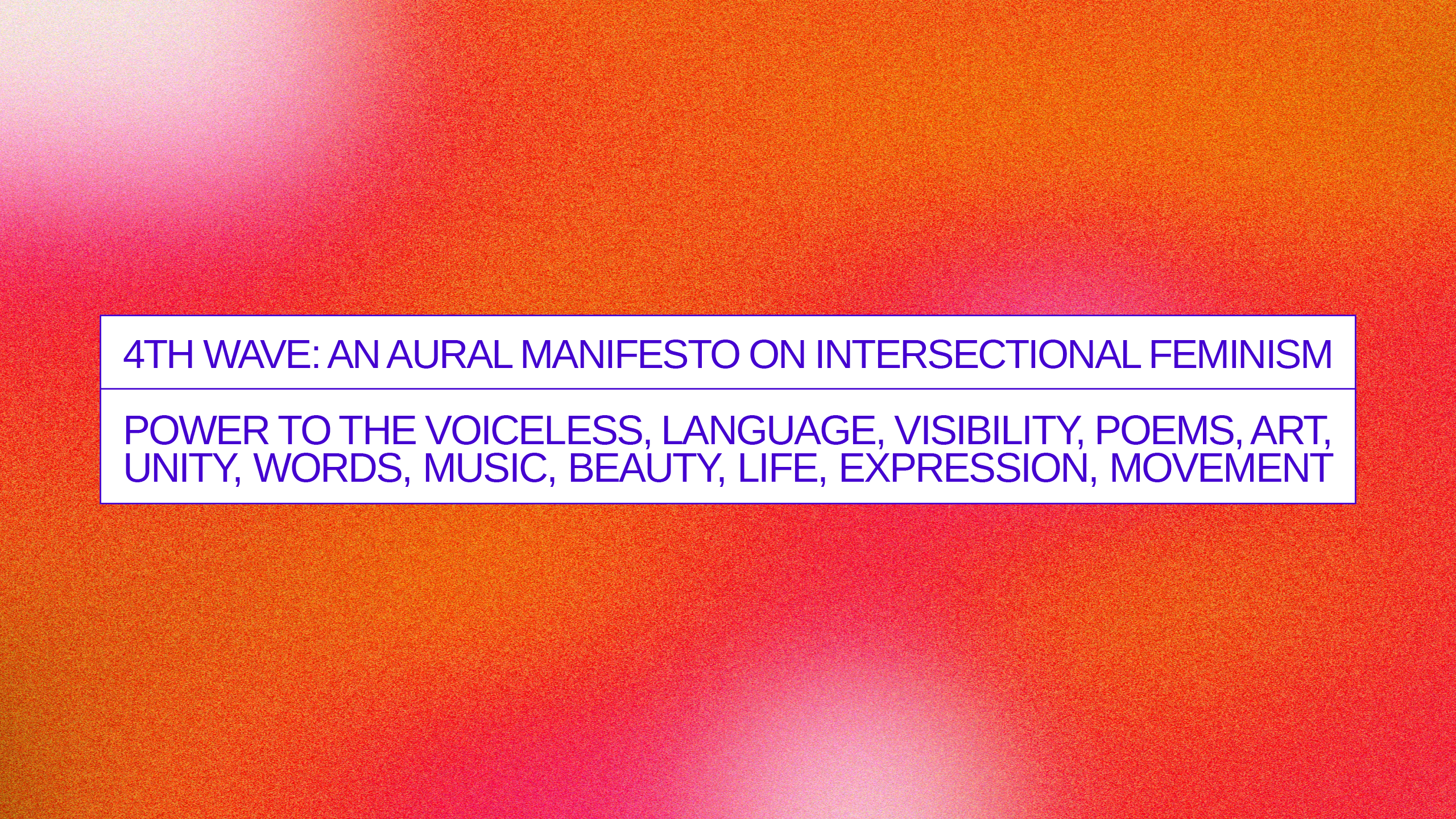 4TH WAVE: AN AURAL MANIFESTO ON INTERSECTIONAL FEMINISM

POWER TO THE VOICELESS, LANGUAGE, VISIBILITY, POEMS, ART, UNITY, WORDS, MUSIC, BEAUTY, LIFE, EXPRESSION, MOVEMENT